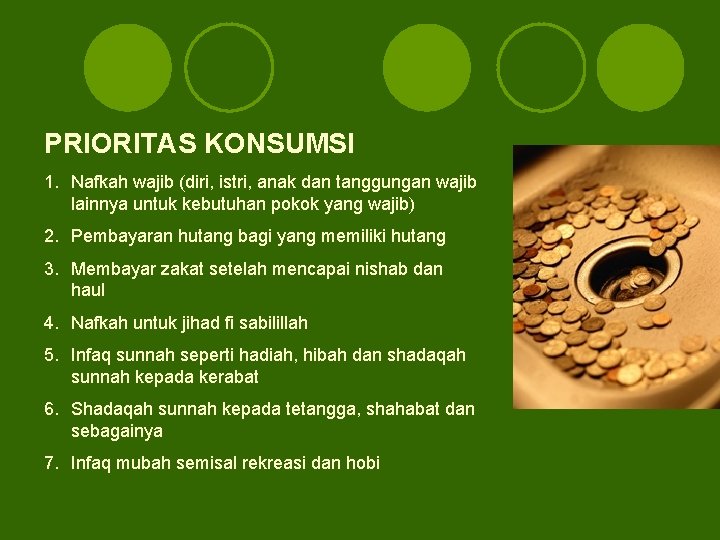 PRIORITAS KONSUMSI

1. Nafkah wajib (diri, istri, anak dan tanggungan wajib lainnya untuk kebutuhan pokok yang wajib)
2. Pembayaran hutang bagi yang memiliki hutang
3. Membayar zakat setelah mencapai nishab dan haul
4. Nafkah untuk jihad fi sabilillah
5. Infaq sunnah seperti hadiah, hibah dan shadaqah sunnah kepada kerabat
6. Shadaqah sunnah kepada tetangga, shahabat dan sebagainya
7. Infaq mubah semisal rekreasi dan hobi